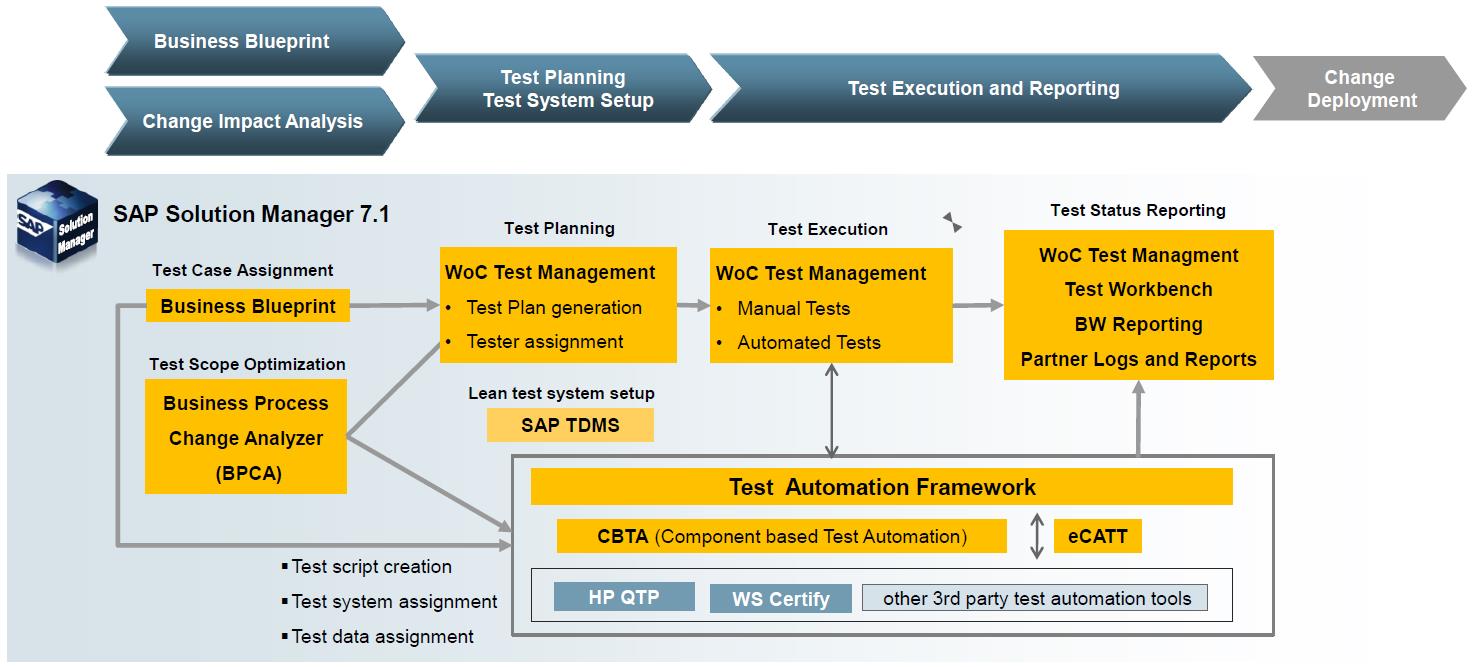 Business Blueprint

Change Impact Analysis

Test Planning
Test System Setup

Test Execution and Reporting

Change
Deployment

SAP Solution Manager

SAP Solution Manager 7.1

Test Case Assignment

Business Blueprint

Test Scope Optimization

Business Process
Change Analyzer
(BPCA)

Test Planning

WoC Test Management
• Test Plan generation
• Tester assignment

Lean test system setup

SAP TDMS

Test Execution

WoC Test Management
• Manual Tests
• Automated Tests

Test Status Reporting

WoC Test Managment
Test Workbench
BW Reporting
Partner Logs and Reports

Test Automation Framework

CBTA (Component based Test Automation)

eCATT

HP QTP

WS Certify

other 3rd party test automation tools

▪ Test script creation
▪ Test system assignment
▪ Test data assignment